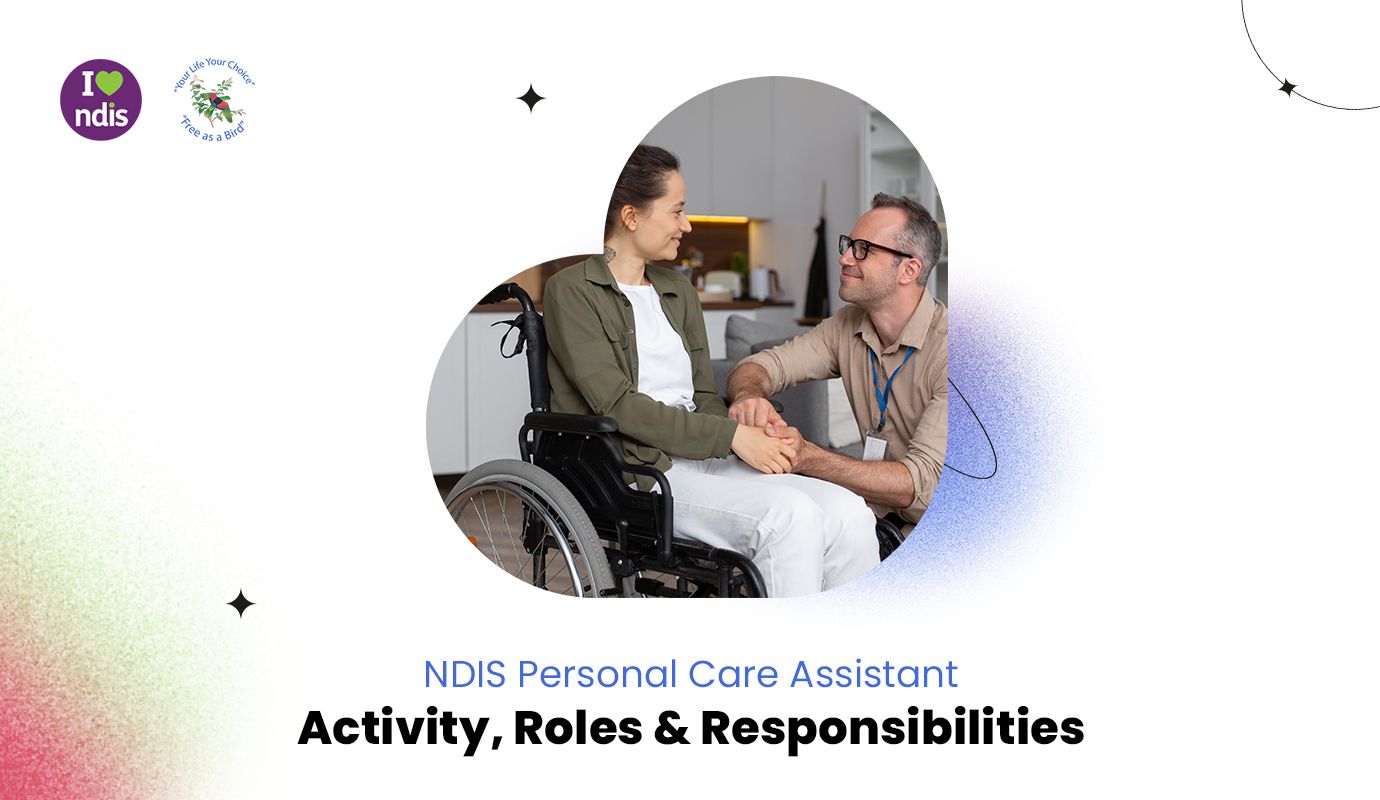 I ndis

"Your Life Your Choice"
"Free as a Bird"

NDIS Personal Care Assistant
Activity, Roles & Responsibilities